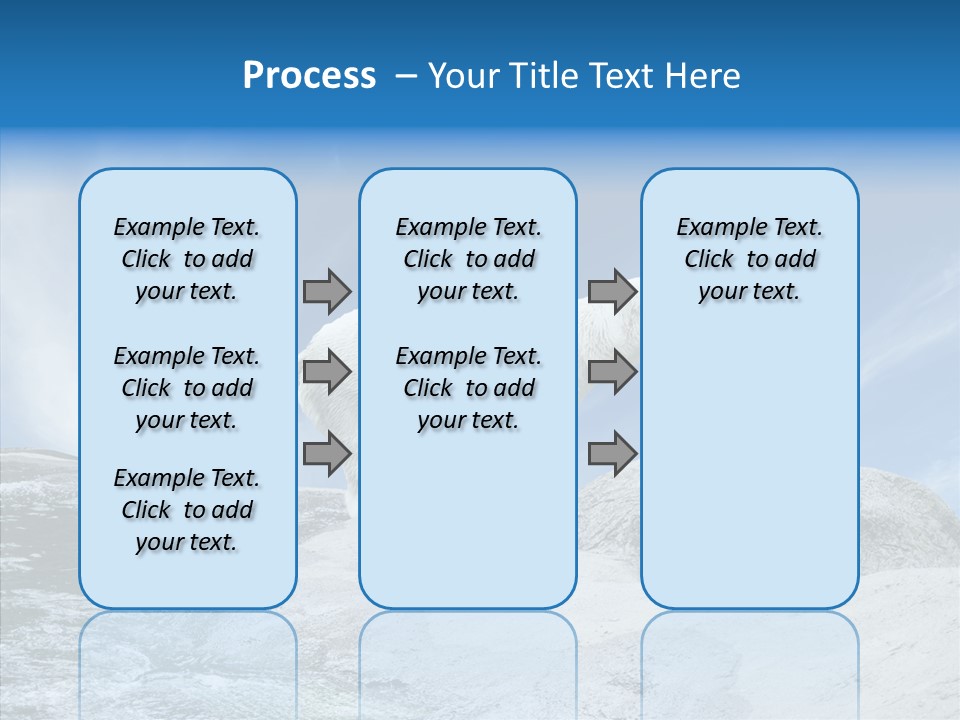 Process – Your Title Text Here

Example Text. Click to add your text.

Example Text. Click to add your text.

Example Text. Click to add your text.

Example Text. Click to add your text.

Example Text. Click to add your text.

Example Text. Click to add your text.